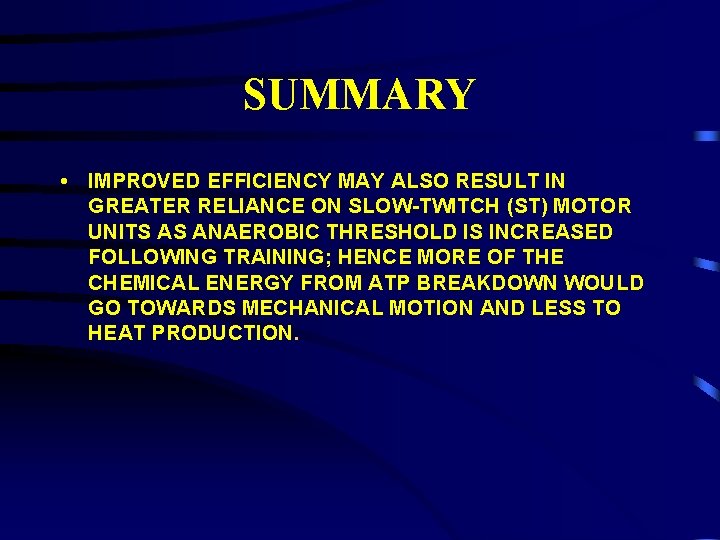 SUMMARY

• IMPROVED EFFICIENCY MAY ALSO RESULT IN GREATER RELIANCE ON SLOW-TWITCH (ST) MOTOR UNITS AS ANAEROBIC THRESHOLD IS INCREASED FOLLOWING TRAINING; HENCE MORE OF THE CHEMICAL ENERGY FROM ATP BREAKDOWN WOULD GO TOWARDS MECHANICAL MOTION AND LESS TO HEAT PRODUCTION.